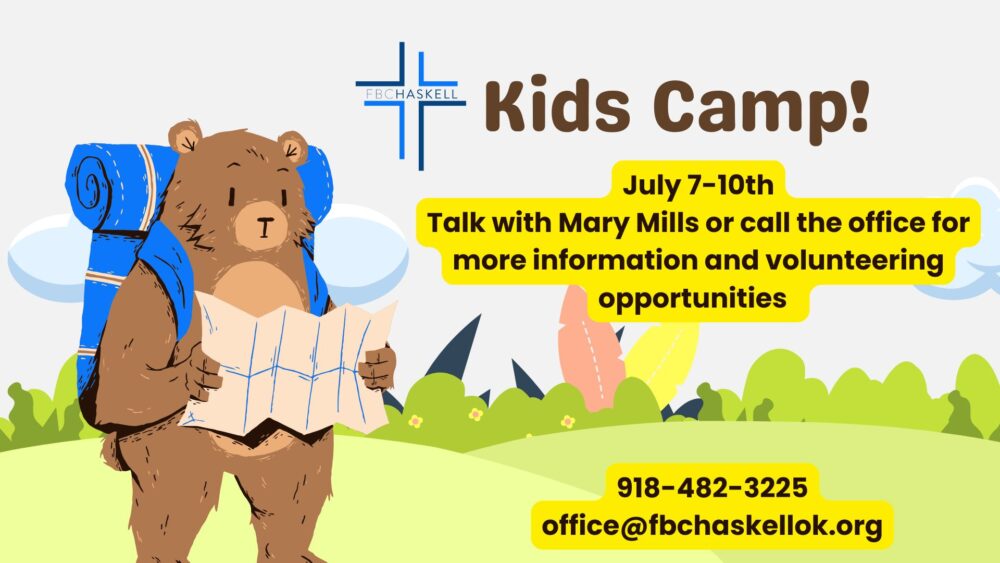 FBCHASKELL

Kids Camp!

July 7-10th
Talk with Mary Mills or call the office for more information and volunteering opportunities

918-482-3225
office@fbchaskellok.org